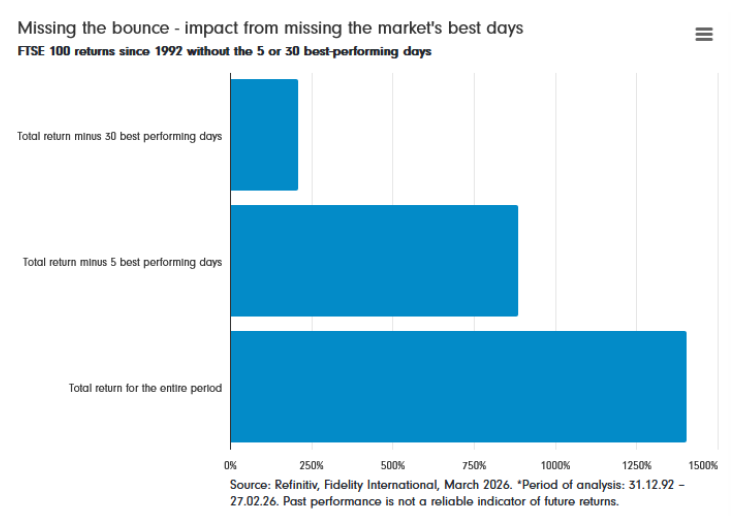 Missing the bounce - impact from missing the market's best days
FTSE 100 returns since 1992 without the 5 or 30 best-performing days

Total return minus 30 best performing days
Total return minus 5 best performing days
Total return for the entire period

0% 250% 500% 750% 1000% 1250% 1500%

Source: Refinitiv, Fidelity International, March 2026. *Period of analysis: 31.12.92 – 27.02.26. Past performance is not a reliable indicator of future returns.